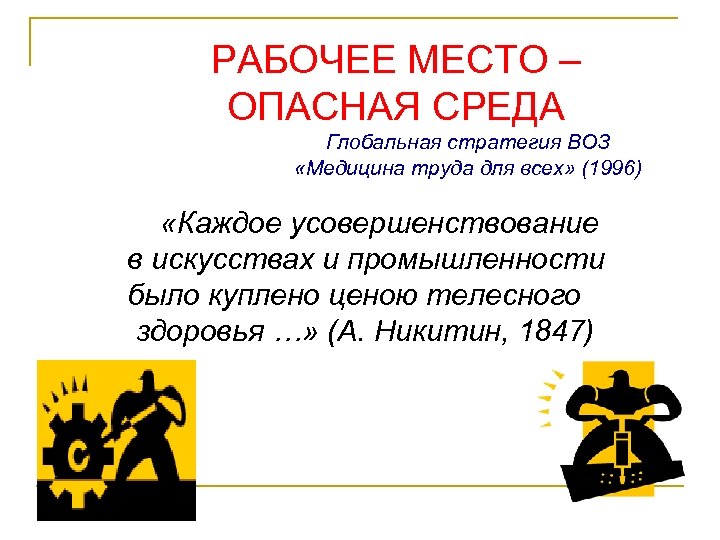 РАБОЧЕЕ МЕСТО – ОПАСНАЯ СРЕДА

Глобальная стратегия ВОЗ «Медицина труда для всех» (1996)

«Каждое усовершенствование в искусствах и промышленности было куплено ценою телесного здоровья …» (А. Никитин, 1847)